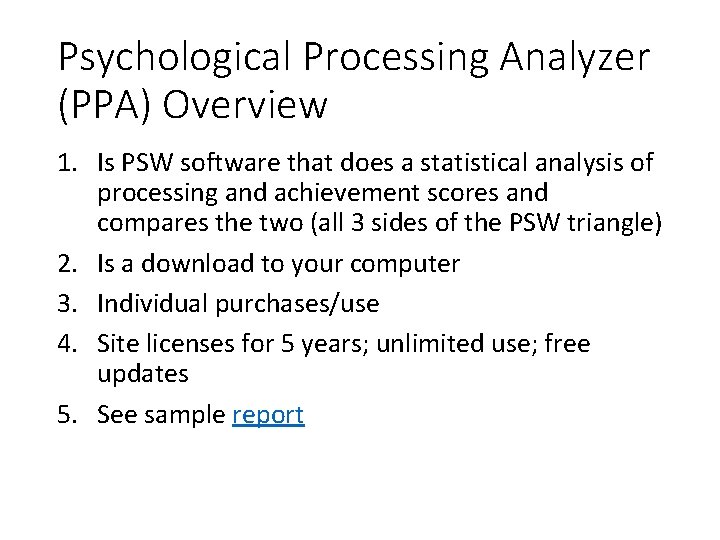 Psychological Processing Analyzer (PPA) Overview

1. Is PSW software that does a statistical analysis of processing and achievement scores and compares the two (all 3 sides of the PSW triangle)
2. Is a download to your computer
3. Individual purchases/use
4. Site licenses for 5 years; unlimited use; free updates
5. See sample report